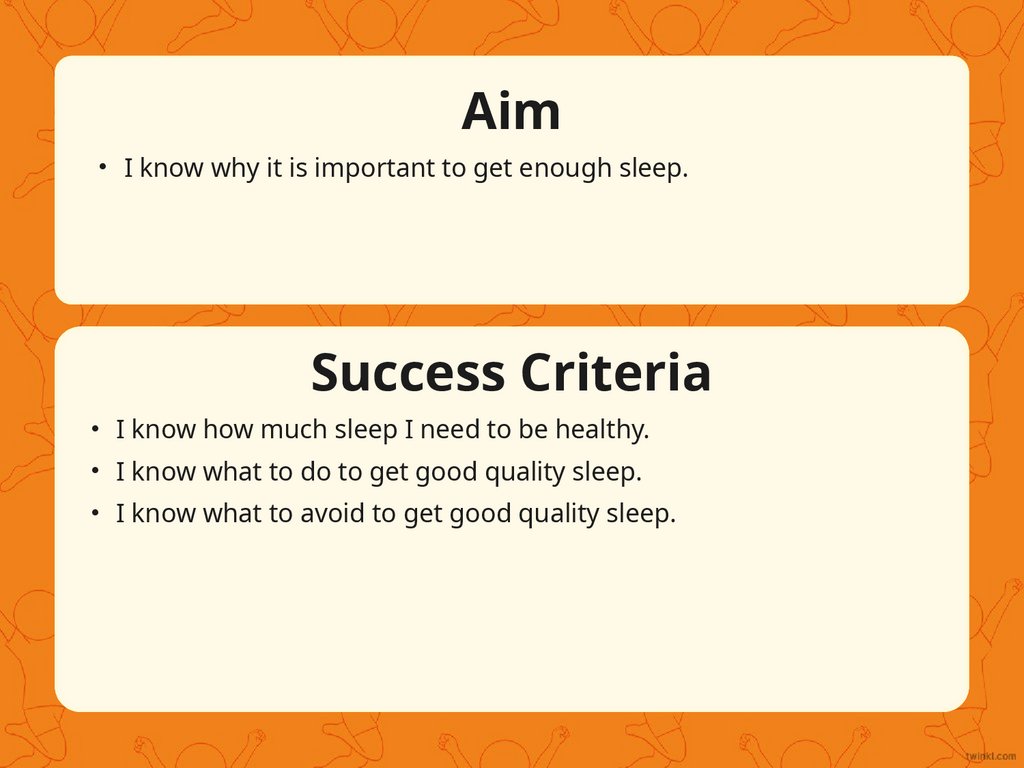 Aim

• I know why it is important to get enough sleep.

Success Criteria

• I know how much sleep I need to be healthy.
• I know what to do to get good quality sleep.
• I know what to avoid to get good quality sleep.

twinkl.com